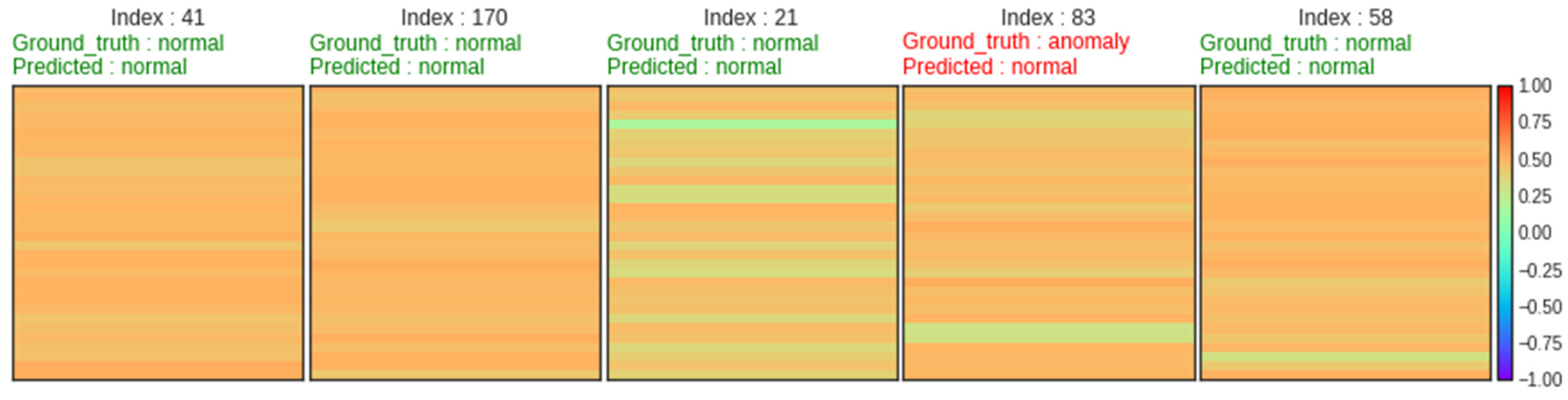 Index : 41
Ground_truth : normal
Predicted : normal

Index : 170
Ground_truth : normal
Predicted : normal

Index : 21
Ground_truth : normal
Predicted : normal

Index : 83
Ground_truth : anomaly
Predicted : normal

Index : 58
Ground_truth : normal
Predicted : normal

1.00
0.75
0.50
0.25
0.00
−0.25
−0.50
−0.75
−1.00